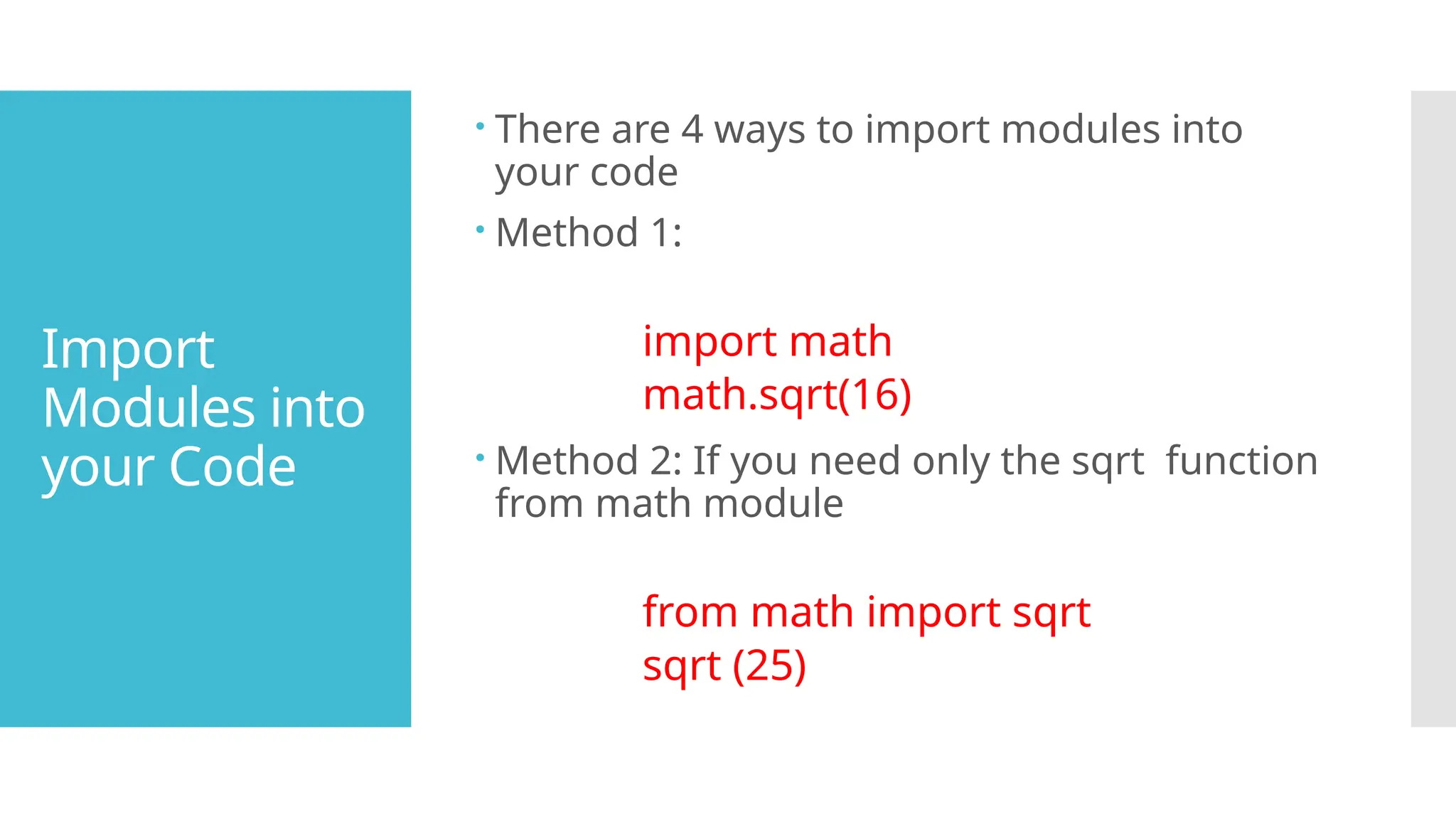 Import Modules into your Code

• There are 4 ways to import modules into your code

• Method 1:

import math
math.sqrt(16)

• Method 2: If you need only the sqrt  function from math module

from math import sqrt
sqrt (25)